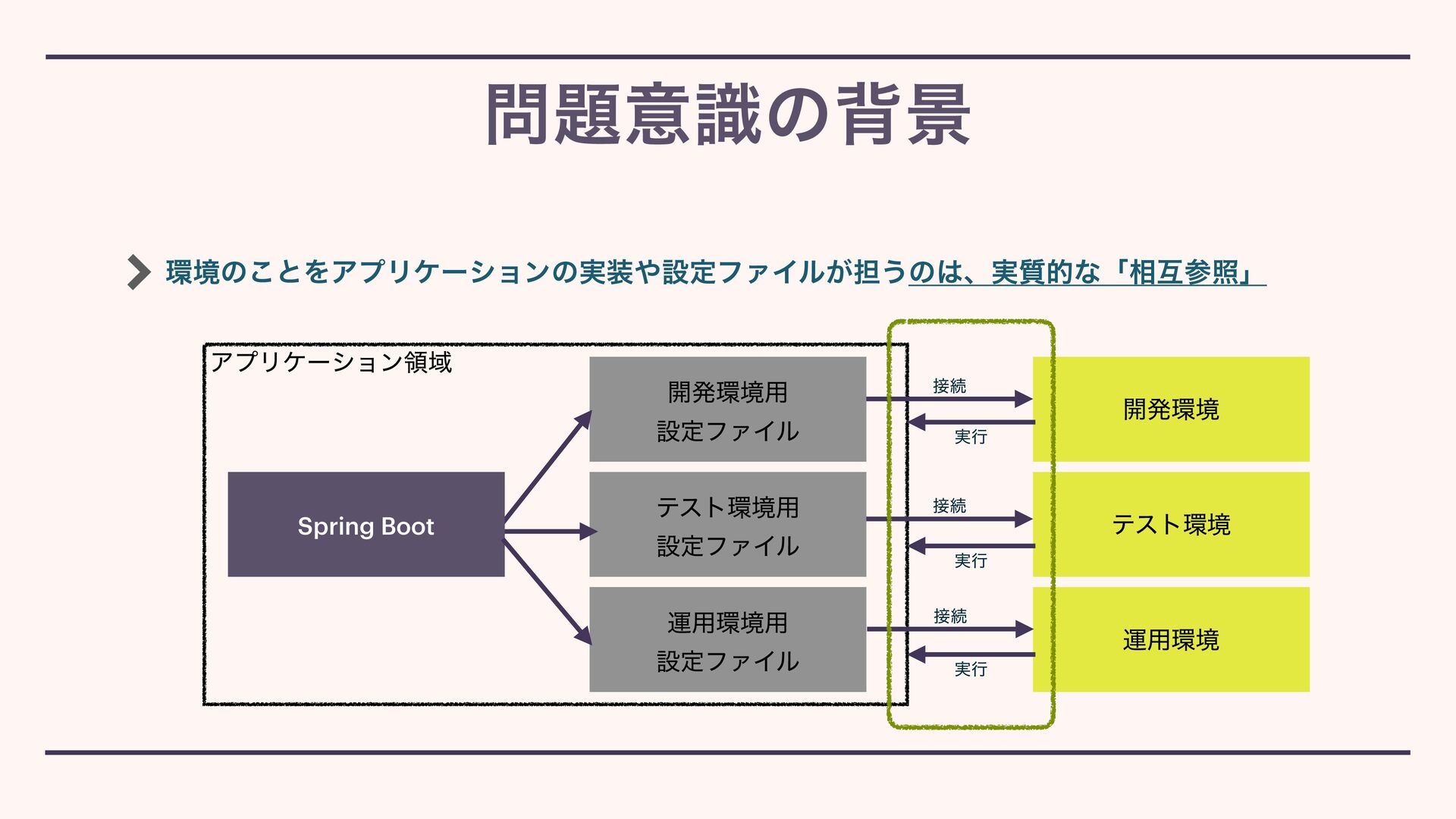 問題意識の背景

環境のことをアプリケーションの実装や設定ファイルが担うのは、実質的な「相互参照」

アプリケーション領域

Spring Boot

開発環境用
設定ファイル

テスト環境用
設定ファイル

運用環境用
設定ファイル

接続
実行

接続
実行

接続
実行

開発環境

テスト環境

運用環境